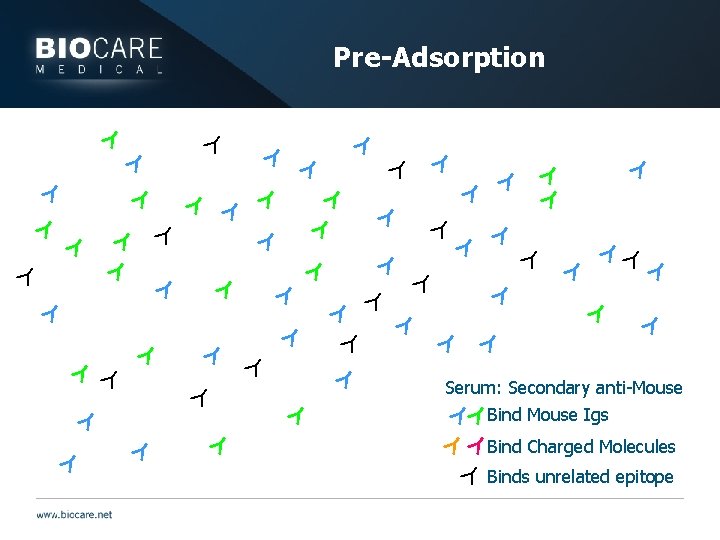 BIOCARE
MEDICAL

Pre-Adsorption

Serum: Secondary anti-Mouse
Bind Mouse Igs
Bind Charged Molecules
Binds unrelated epitope

www.biocare.net